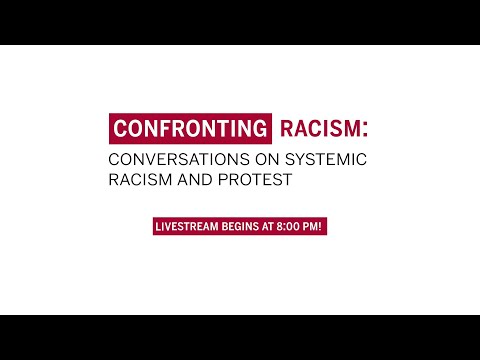 CONFRONTING RACISM:
CONVERSATIONS ON SYSTEMIC RACISM AND PROTEST

LIVESTREAM BEGINS AT 8:00 PM!